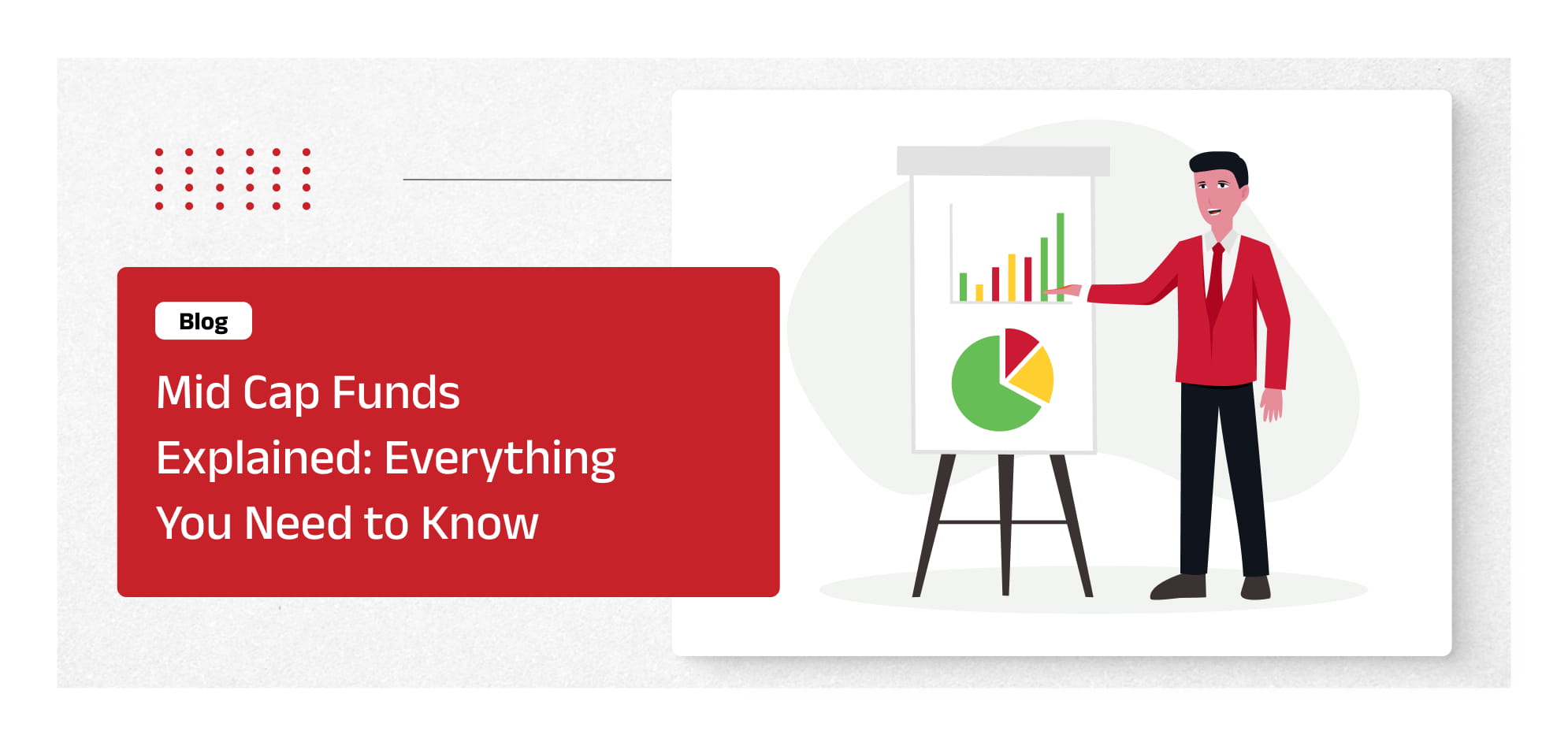 Blog

Mid Cap Funds Explained: Everything You Need to Know